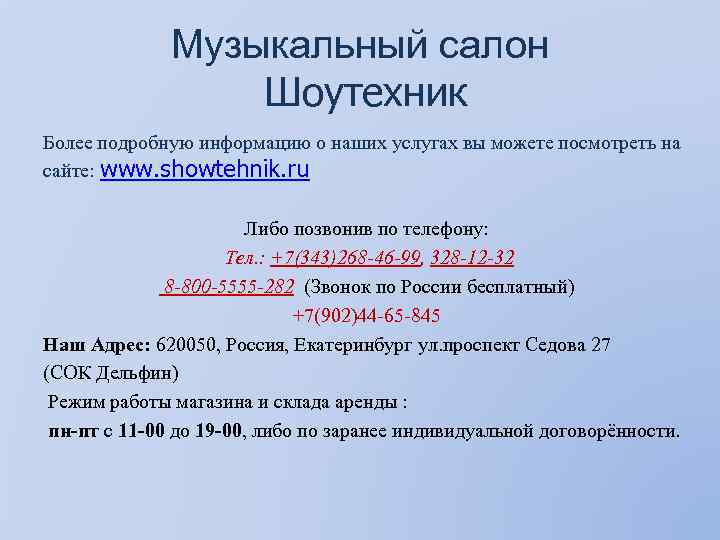 Музыкальный салон Шоутехник

Более подробную информацию о наших услугах вы можете посмотреть на сайте: www.showtehnik.ru

Либо позвонив по телефону:
Тел.: +7(343)268-46-99, 328-12-32
8-800-5555-282 (Звонок по России бесплатный)
+7(902)44-65-845

Наш Адрес: 620050, Россия, Екатеринбург ул.проспект Седова 27 (СОК Дельфин)

Режим работы магазина и склада аренды :
пн-пт с 11-00 до 19-00, либо по заранее индивидуальной договорённости.